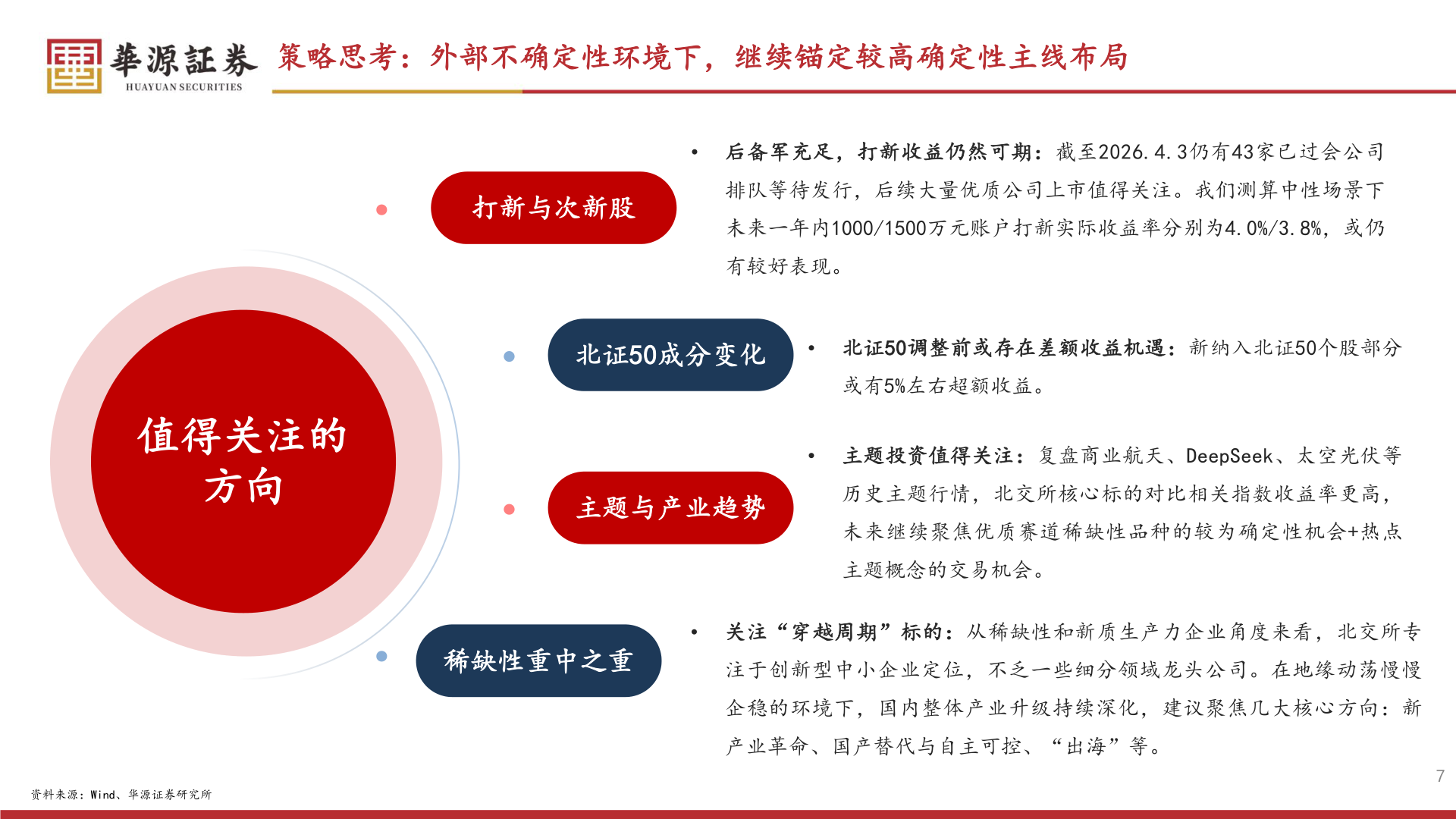 華源証券
HUAYUAN SECURITIES

策略思考：外部不确定性环境下，继续锚定较高确定性主线布局

值得关注的方向

打新与次新股

• 后备军充足，打新收益仍然可期：截至2026.4.3仍有43家已过会公司排队等待发行，后续大量优质公司上市值得关注。我们测算中性场景下未来一年内1000/1500万元账户打新实际收益率分别为4.0%/3.8%，或仍有较好表现。

北证50成分变化

• 北证50调整前或存在差额收益机遇：新纳入北证50个股部分或有5%左右超额收益。

主题与产业趋势

• 主题投资值得关注：复盘商业航天、DeepSeek、太空光伏等历史主题行情，北交所核心标的对比相关指数收益率更高，未来继续聚焦优质赛道稀缺性品种的较为确定性机会+热点主题概念的交易机会。

稀缺性重中之重

• 关注“穿越周期”标的：从稀缺性和新质生产力企业角度来看，北交所专注于创新型中小企业定位，不乏一些细分领域龙头公司。在地缘动荡慢慢企稳的环境下，国内整体产业升级持续深化，建议聚焦几大核心方向：新产业革命、国产替代与自主可控、“出海”等。

资料来源：Wind、华源证券研究所

7